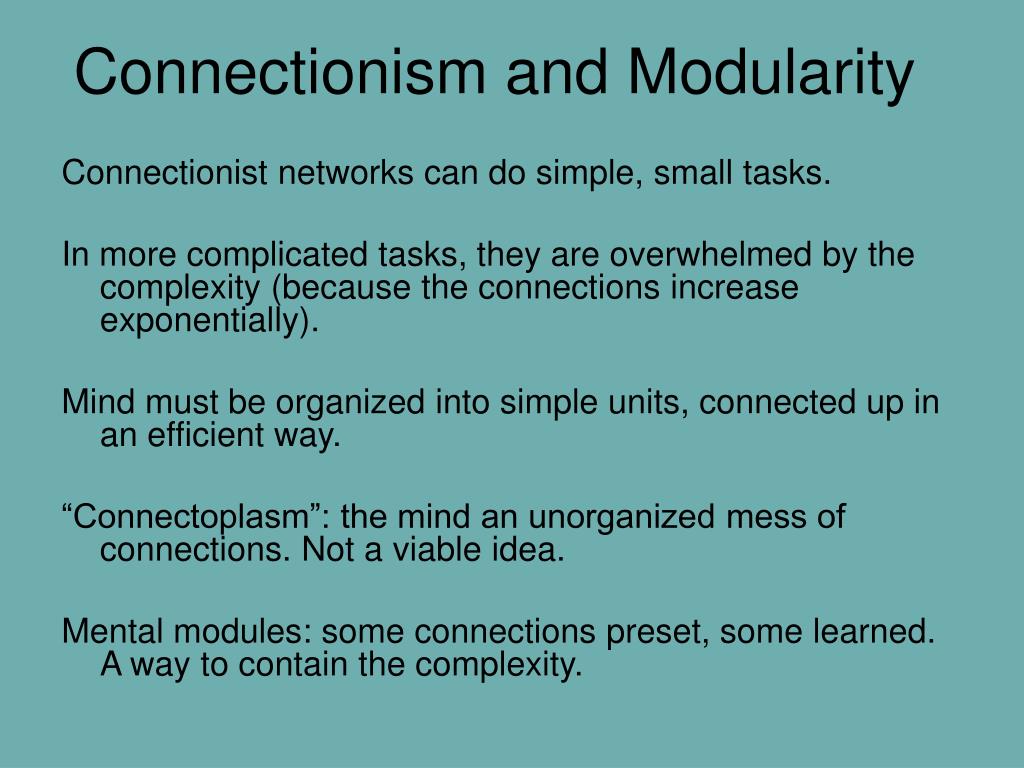 Connectionism and Modularity

Connectionist networks can do simple, small tasks.

In more complicated tasks, they are overwhelmed by the complexity (because the connections increase exponentially).

Mind must be organized into simple units, connected up in an efficient way.

“Connectoplasm”: the mind an unorganized mess of connections. Not a viable idea.

Mental modules: some connections preset, some learned. A way to contain the complexity.